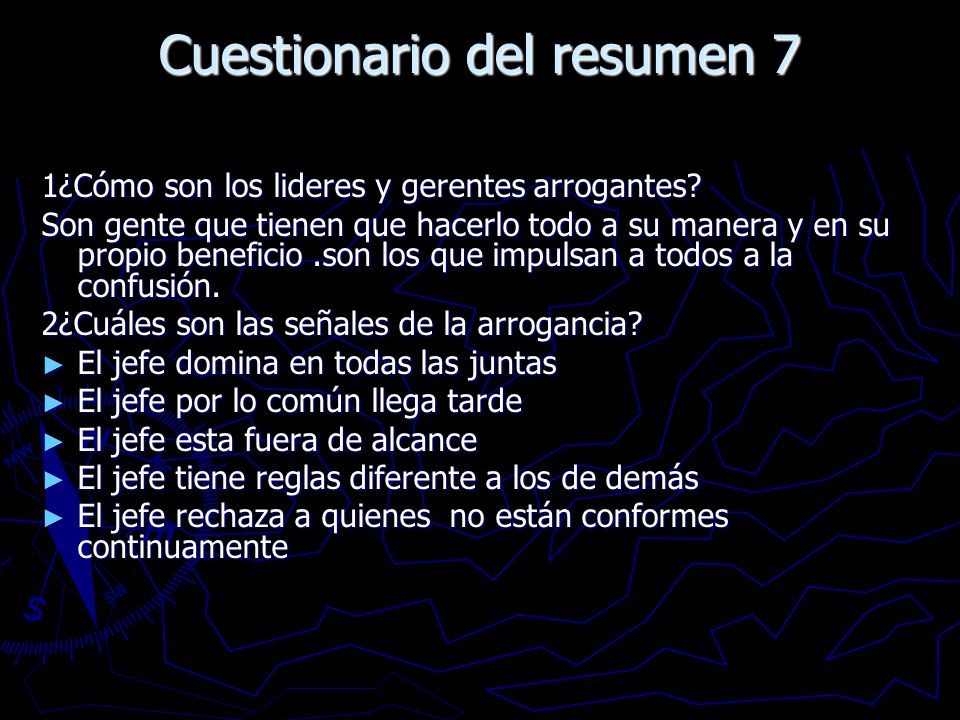 Cuestionario del resumen 7

1¿Cómo son los lideres y gerentes arrogantes?

Son gente que tienen que hacerlo todo a su manera y en su propio beneficio .son los que impulsan a todos a la confusión.

2¿Cuáles son las señales de la arrogancia?

► El jefe domina en todas las juntas
► El jefe por lo común llega tarde
► El jefe esta fuera de alcance
► El jefe tiene reglas diferente a los de demás
► El jefe rechaza a quienes  no están conformes continuamente